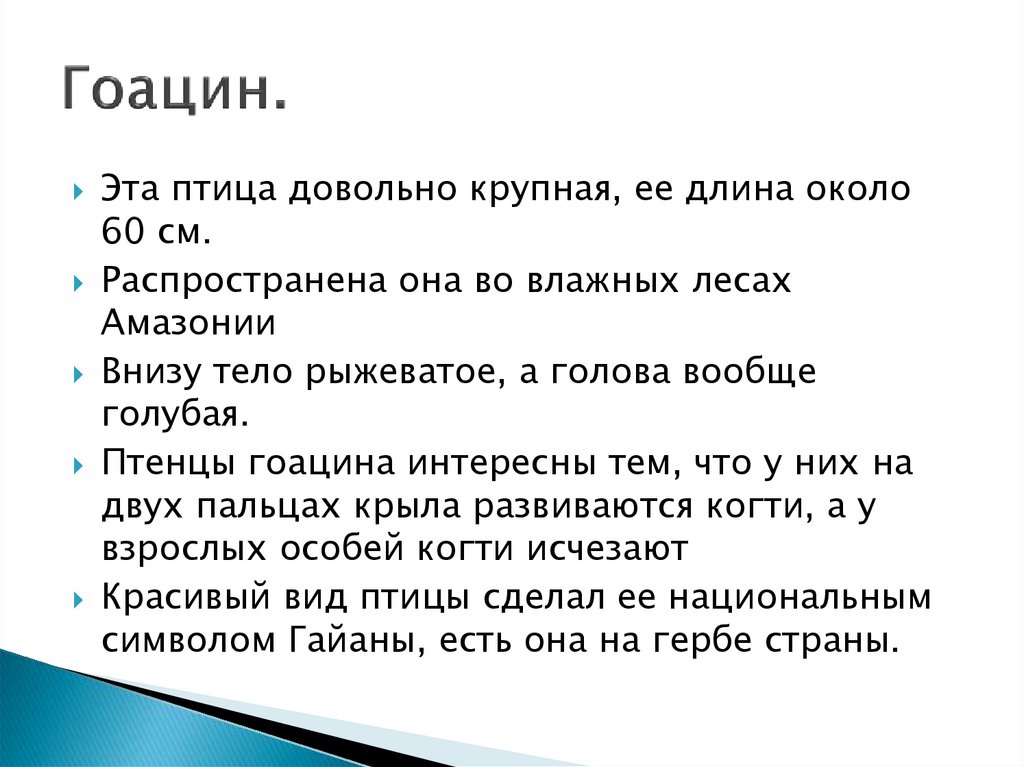 Гоацин.

Эта птица довольно крупная, ее длина около 60 см.

Распространена она во влажных лесах Амазонии

Внизу тело рыжеватое, а голова вообще голубая.

Птенцы гоацина интересны тем, что у них на двух пальцах крыла развиваются когти, а у взрослых особей когти исчезают

Красивый вид птицы сделал ее национальным символом Гайаны, есть она на гербе страны.